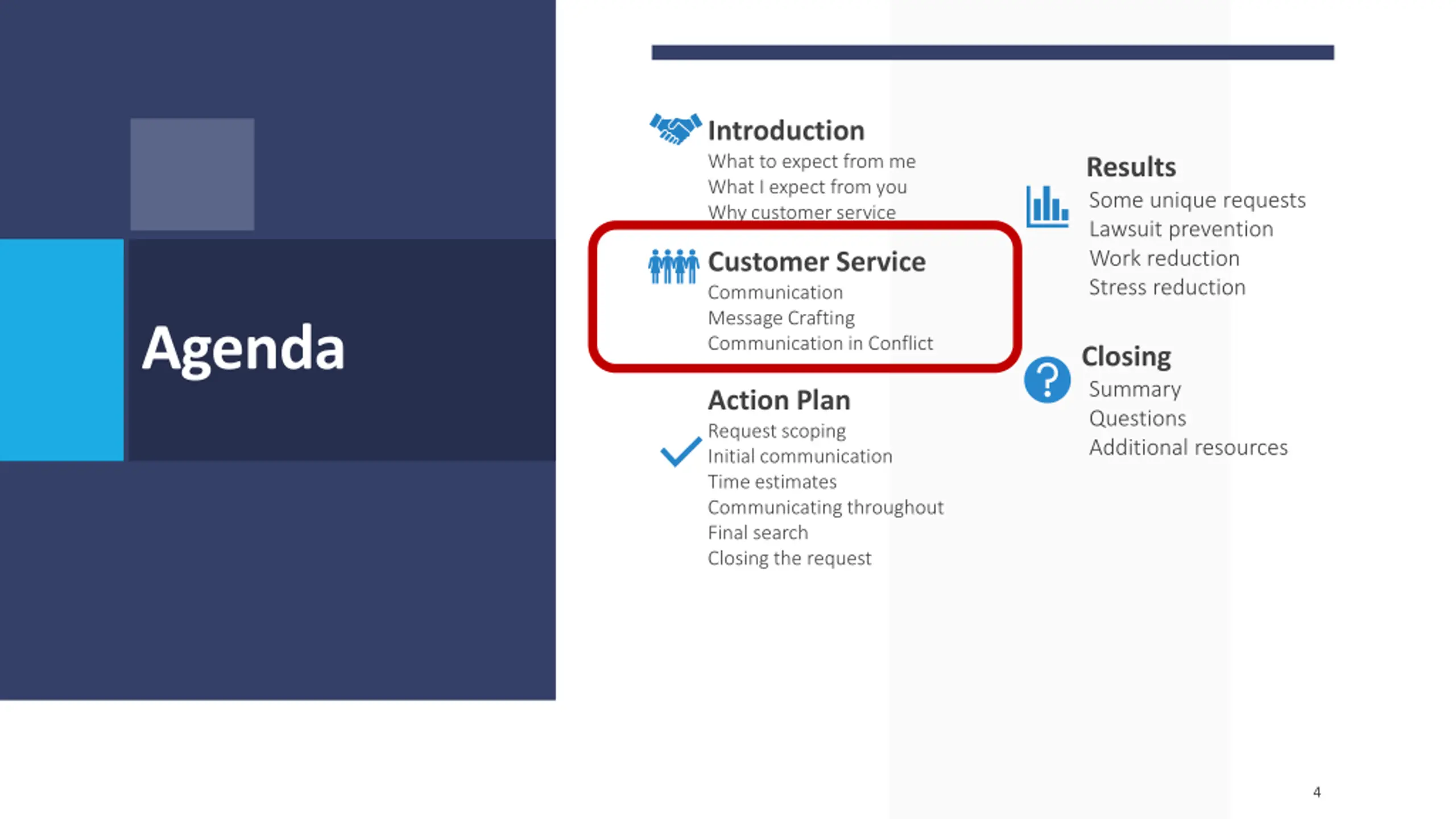 Agenda

Introduction
What to expect from me
What I expect from you
Why customer service

Customer Service
Communication
Message Crafting
Communication in Conflict

Action Plan
Request scoping
Initial communication
Time estimates
Communicating throughout
Final search
Closing the request

Results
Some unique requests
Lawsuit prevention
Work reduction
Stress reduction

Closing
Summary
Questions
Additional resources

4